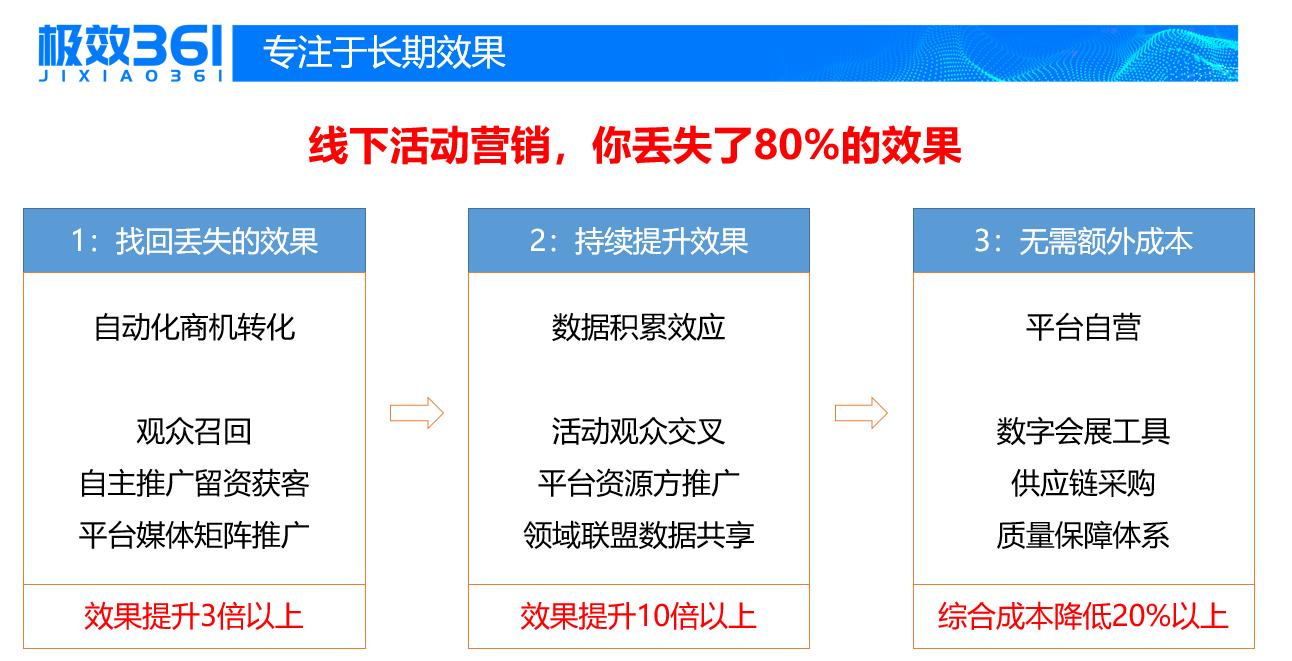 极效361
JIXIAO361
专注于长期效果

线下活动营销，你丢失了80%的效果

1：找回丢失的效果

自动化商机转化

观众召回
自主推广留资获客
平台媒体矩阵推广

效果提升3倍以上

2：持续提升效果

数据积累效应

活动观众交叉
平台资源方推广
领域联盟数据共享

效果提升10倍以上

3：无需额外成本

平台自营

数字会展工具
供应链采购
质量保障体系

综合成本降低20%以上